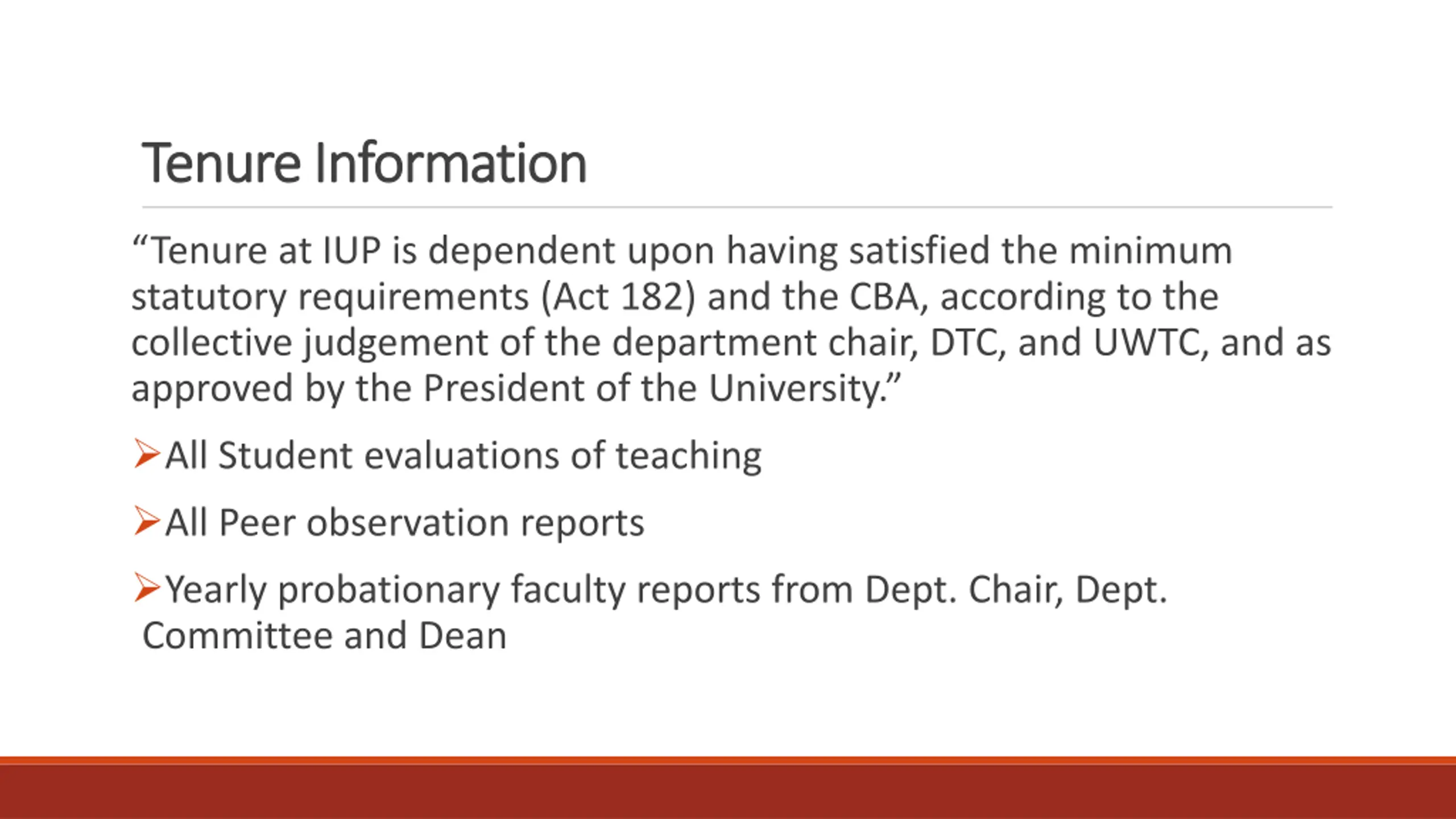 Tenure Information

“Tenure at IUP is dependent upon having satisfied the minimum statutory requirements (Act 182) and the CBA, according to the collective judgement of the department chair, DTC, and UWTC, and as approved by the President of the University.”

➢All Student evaluations of teaching

➢All Peer observation reports

➢Yearly probationary faculty reports from Dept. Chair, Dept. Committee and Dean